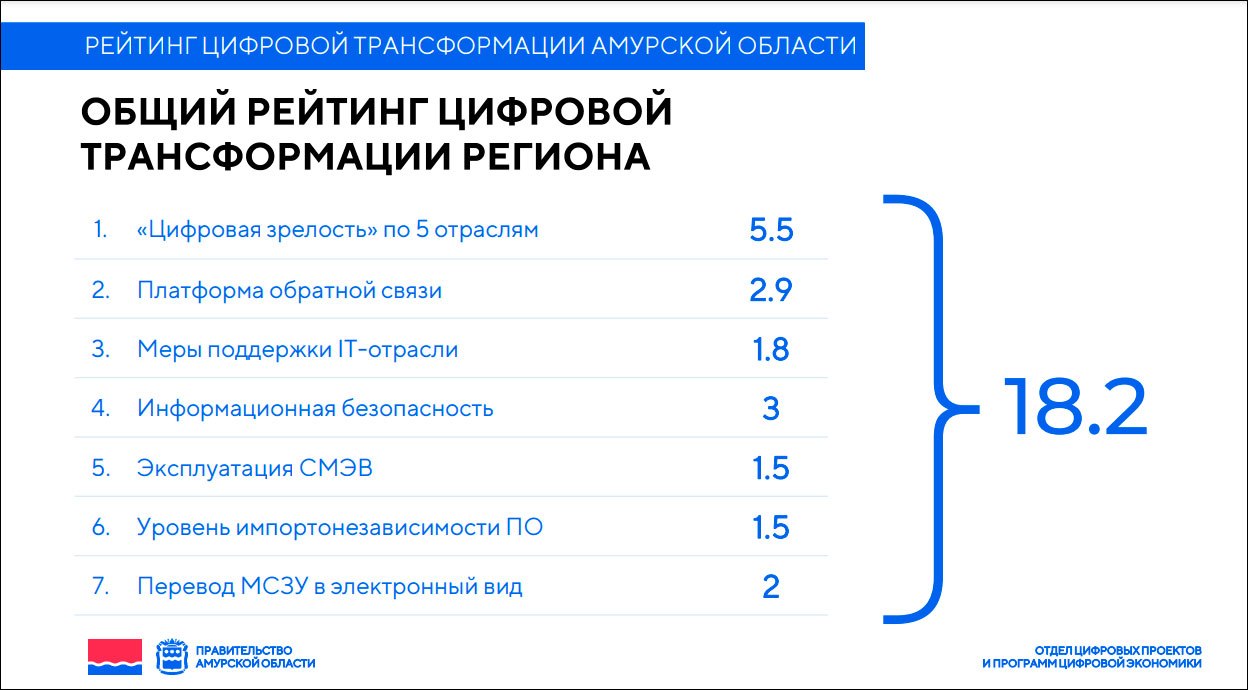 РЕЙТИНГ ЦИФРОВОЙ ТРАНСФОРМАЦИИ АМУРСКОЙ ОБЛАСТИ

ОБЩИЙ РЕЙТИНГ ЦИФРОВОЙ ТРАНСФОРМАЦИИ РЕГИОНА

| | | |
|---|---|---|
| 1. | «Цифровая зрелость» по 5 отраслям | 5.5 |
| 2. | Платформа обратной связи | 2.9 |
| 3. | Меры поддержки IT-отрасли | 1.8 |
| 4. | Информационная безопасность | 3 |
| 5. | Эксплуатация СМЭВ | 1.5 |
| 6. | Уровень импортонезависимости ПО | 1.5 |
| 7. | Перевод МСЗУ в электронный вид | 2 |

18.2

ПРАВИТЕЛЬСТВО АМУРСКОЙ ОБЛАСТИ

ОТДЕЛ ЦИФРОВЫХ ПРОЕКТОВ И ПРОГРАММ ЦИФРОВОЙ ЭКОНОМИКИ